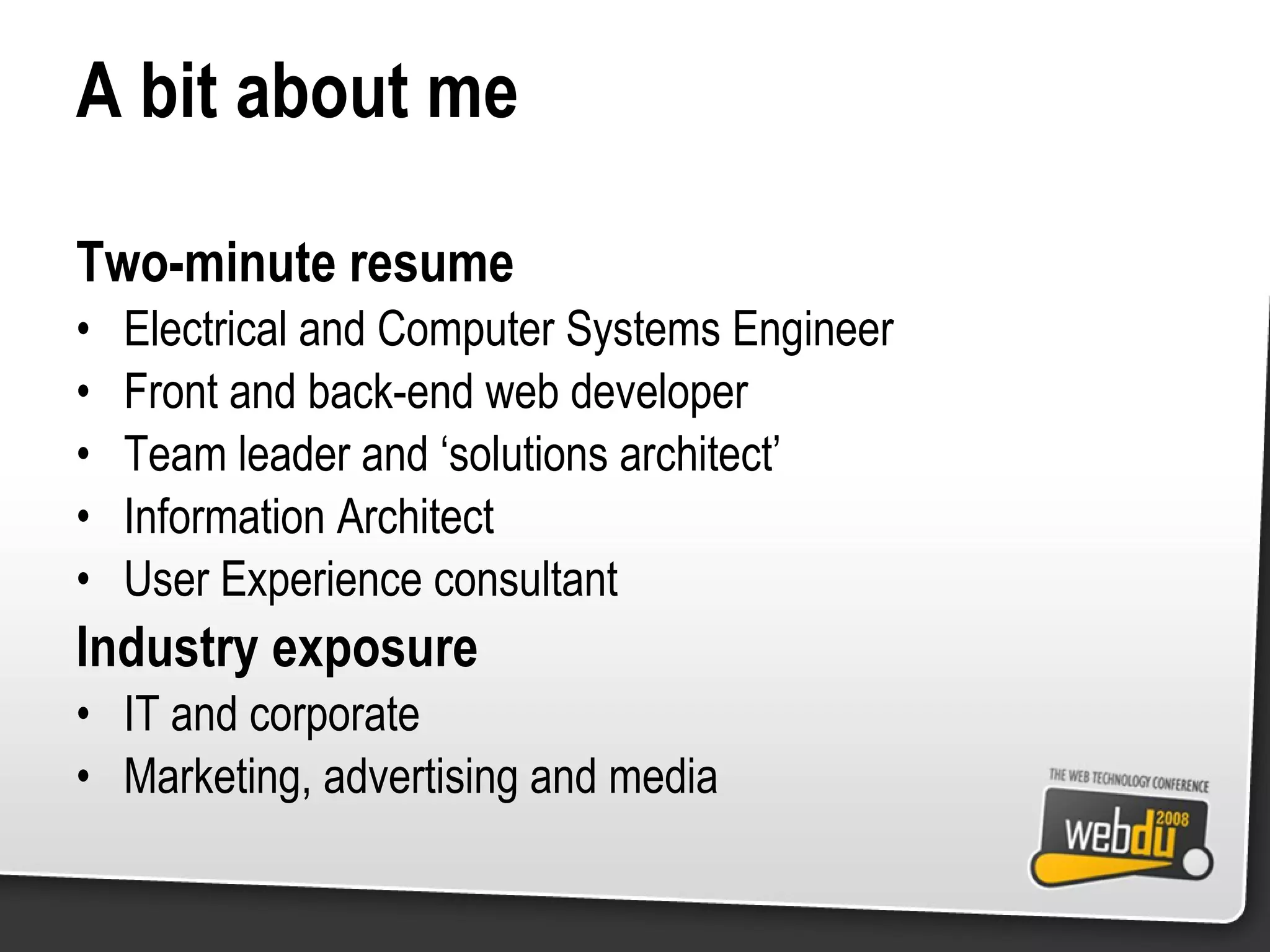 A bit about me

Two-minute resume
• Electrical and Computer Systems Engineer
• Front and back-end web developer
• Team leader and ‘solutions architect’
• Information Architect
• User Experience consultant

Industry exposure
• IT and corporate
• Marketing, advertising and media

THE WEB TECHNOLOGY CONFERENCE
webdu 2008